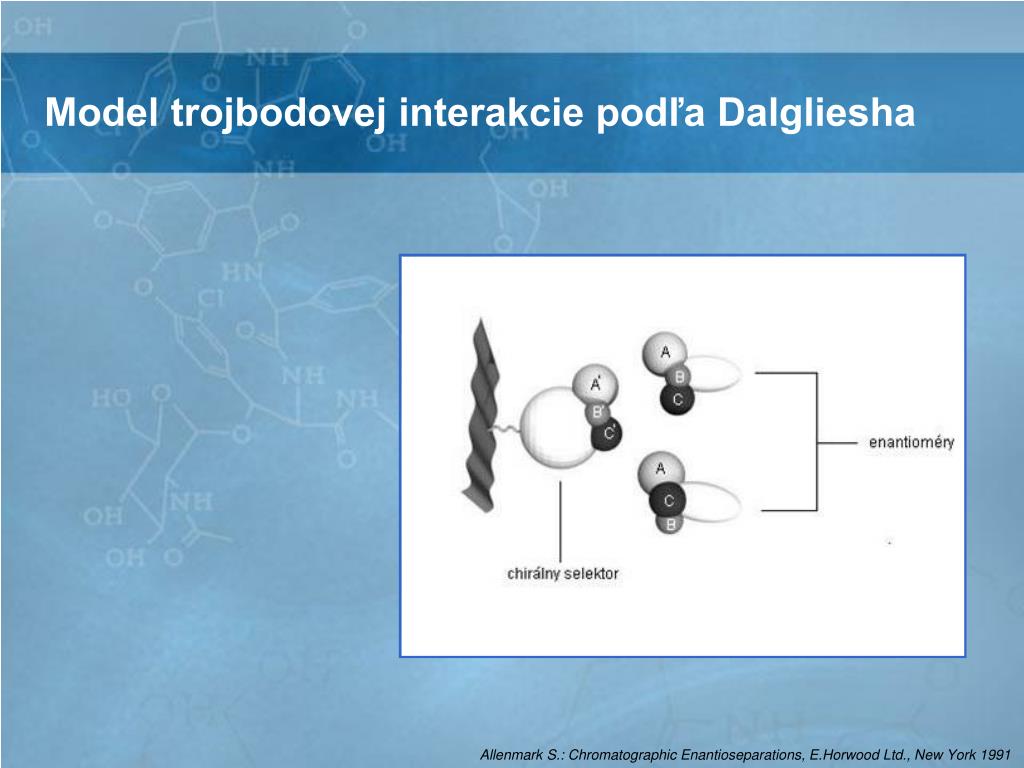 Model trojbodovej interakcie podľa Dalgliesha

A'
B'
C'
A
B
C
A
C
B
enantioméry
chirálny selektor

Allenmark S.: Chromatographic Enantioseparations, E.Horwood Ltd., New York 1991